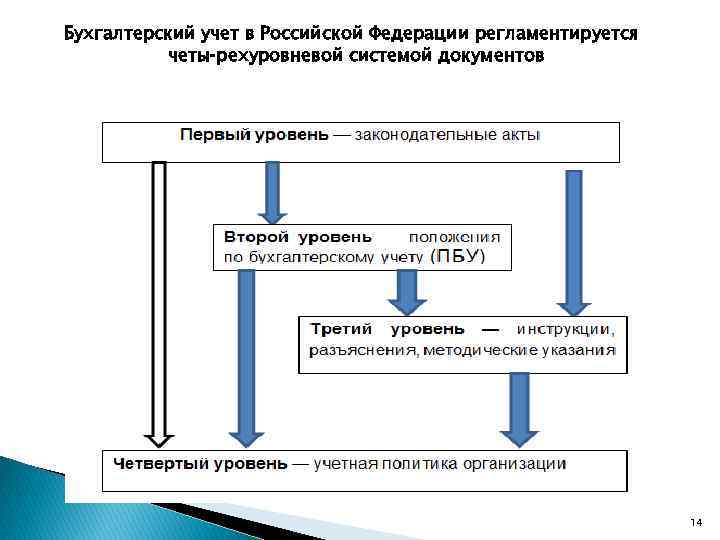 Бухгалтерский учет в Российской Федерации регламентируется четы-рехуровневой системой документов

Первый уровень — законодательные акты

Второй уровень положения по бухгалтерскому учету (ПБУ)

Третий уровень — инструкции, разъяснения, методические указания

Четвертый уровень — учетная политика организации

14